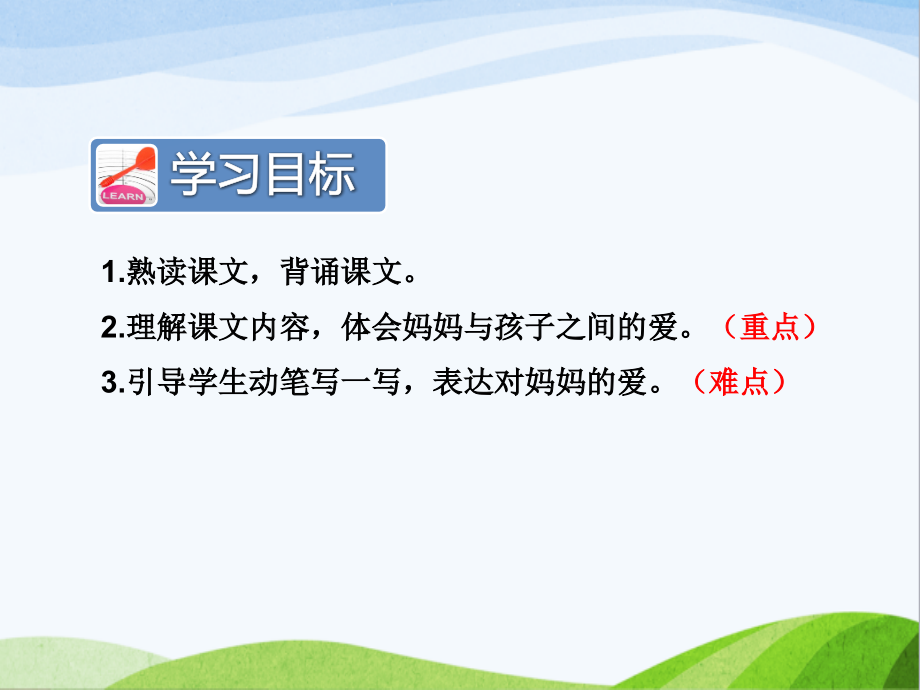 LEARN

学习目标

1.熟读课文，背诵课文。

2.理解课文内容，体会妈妈与孩子之间的爱。（重点）

3.引导学生动笔写一写，表达对妈妈的爱。（难点）